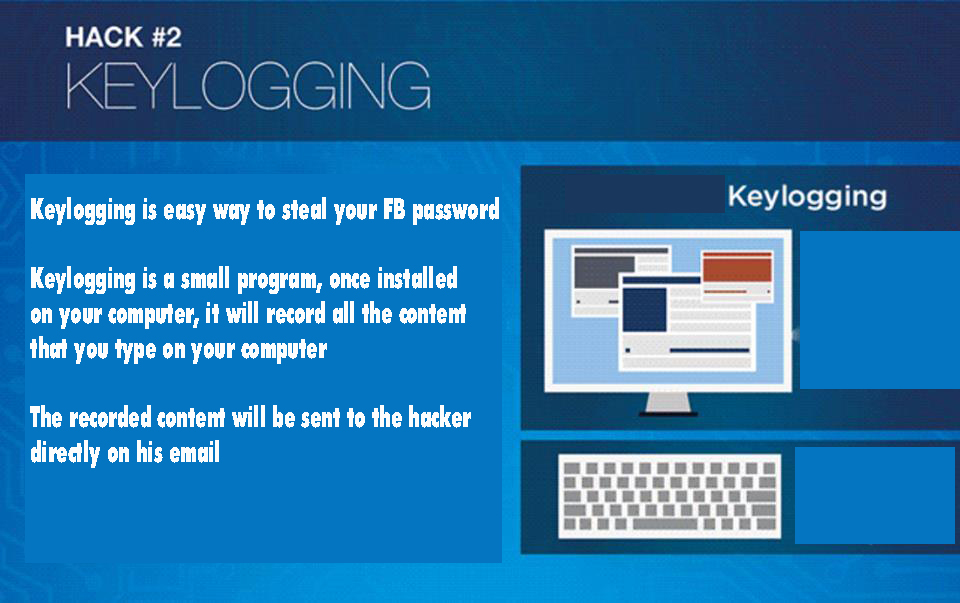 HACK #2
KEYLOGGING

Keylogging is easy way to steal your FB password

Keylogging is a small program, once installed on your computer, it will record all the content that you type on your computer

The recorded content will be sent to the hacker directly on his email

Keylogging